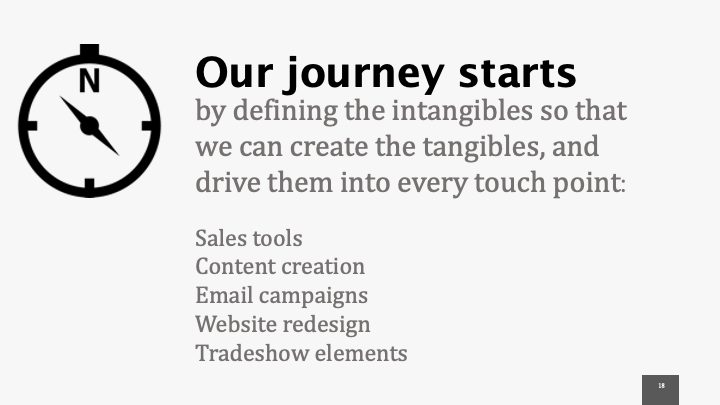 N

Our journey starts
by defining the intangibles so that we can create the tangibles, and drive them into every touch point:

Sales tools
Content creation
Email campaigns
Website redesign
Tradeshow elements

18